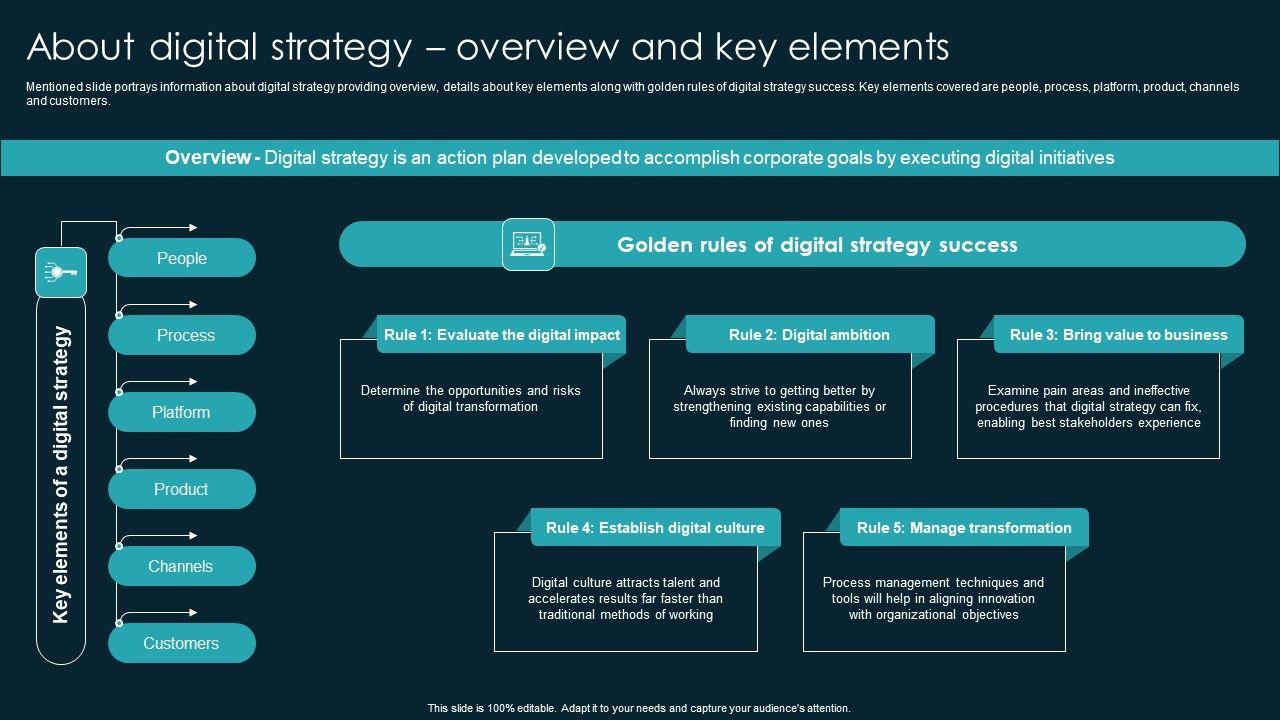 About digital strategy – overview and key elements

Mentioned slide portrays information about digital strategy providing overview, details about key elements along with golden rules of digital strategy success. Key elements covered are people, process, platform, product, channels and customers.

Overview - Digital strategy is an action plan developed to accomplish corporate goals by executing digital initiatives

Key elements of a digital strategy

People

Process

Platform

Product

Channels

Customers

Golden rules of digital strategy success

Rule 1: Evaluate the digital impact

Determine the opportunities and risks of digital transformation

Rule 2: Digital ambition

Always strive to getting better by strengthening existing capabilities or finding new ones

Rule 3: Bring value to business

Examine pain areas and ineffective procedures that digital strategy can fix, enabling best stakeholders experience

Rule 4: Establish digital culture

Digital culture attracts talent and accelerates results far faster than traditional methods of working

Rule 5: Manage transformation

Process management techniques and tools will help in aligning innovation with organizational objectives

This slide is 100% editable. Adapt it to your needs and capture your audience's attention.